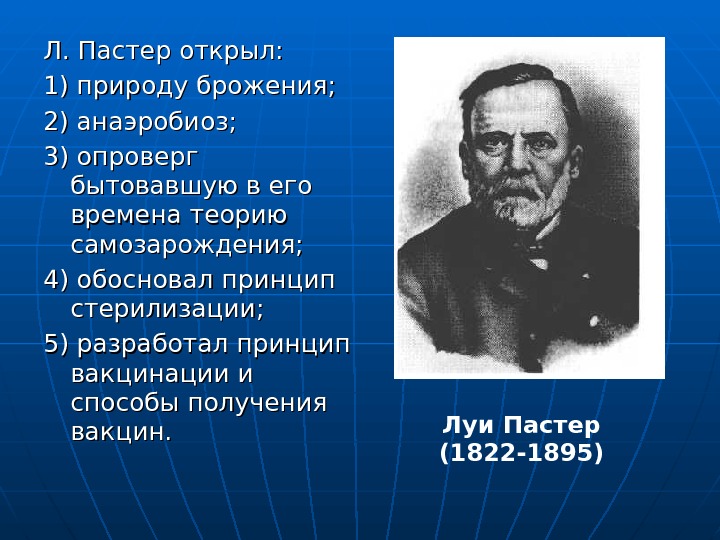 Л. Пастер открыл:
1) природу брожения;
2) анаэробиоз;
3) опроверг бытовавшую в его времена теорию самозарождения;
4) обосновал принцип стерилизации;
5) разработал принцип вакцинации и способы получения вакцин.

Луи Пастер
(1822-1895)